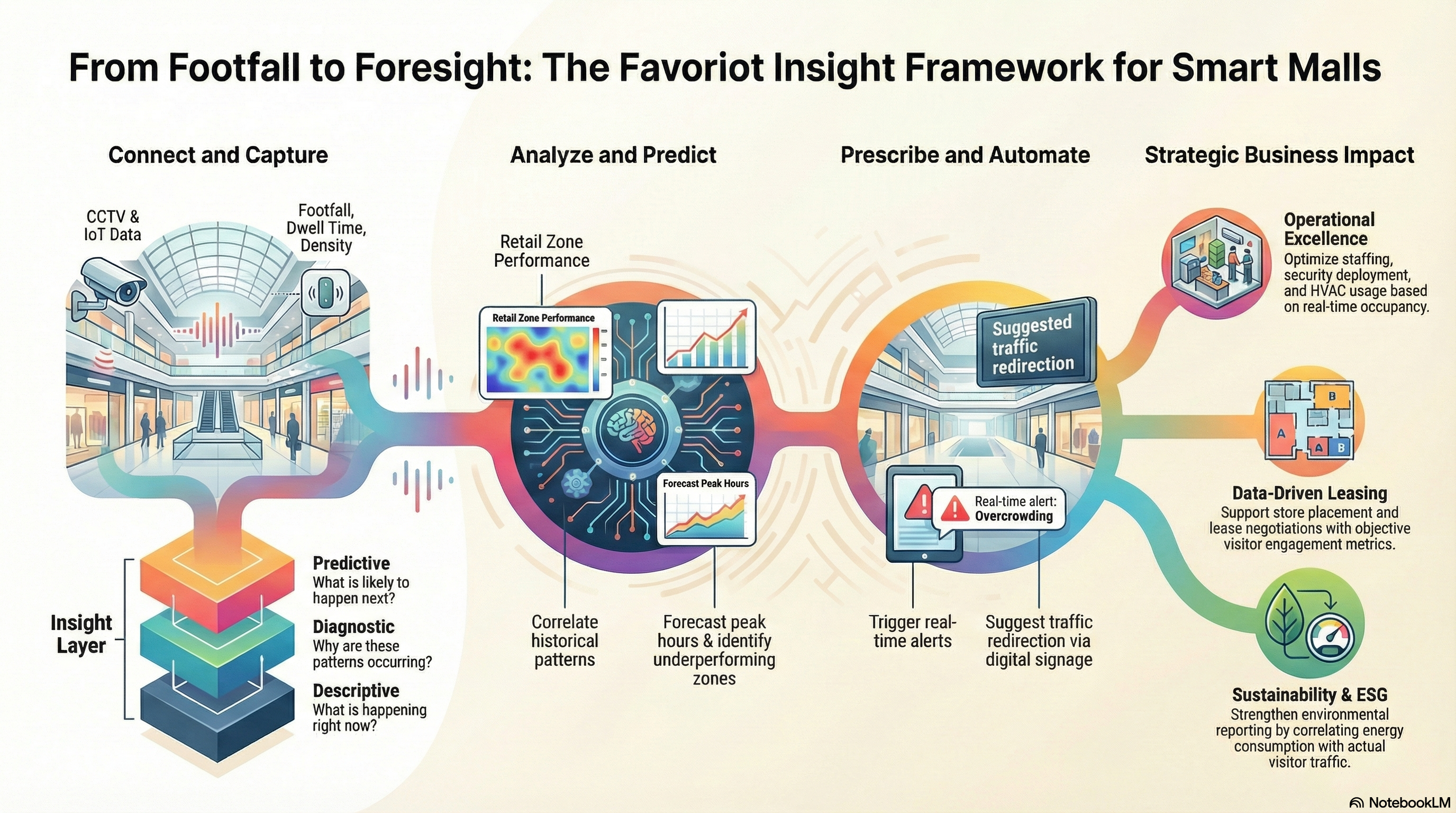 From Footfall to Foresight: The Favoriot Insight Framework for Smart Malls

Connect and Capture

CCTV & IoT Data

Footfall, Dwell Time, Density

Insight Layer

Predictive
What is likely to happen next?

Diagnostic
Why are these patterns occurring?

Descriptive
What is happening right now?

Analyze and Predict

Retail Zone Performance

Retail Zone Performance

Forecast Peak Hours

Correlate historical patterns

Forecast peak hours & identify underperforming zones

Prescribe and Automate

Suggested traffic redirection

Real-time alert: Overcrowding

Trigger real-time alerts

Suggest traffic redirection via digital signage

Strategic Business Impact

Operational Excellence
Optimize staffing, security deployment, and HVAC usage based on real-time occupancy.

B
A
A B

Data-Driven Leasing
Support store placement and lease negotiations with objective visitor engagement metrics.

Sustainability & ESG
Strengthen environmental reporting by correlating energy consumption with actual visitor traffic.

NotebookLM